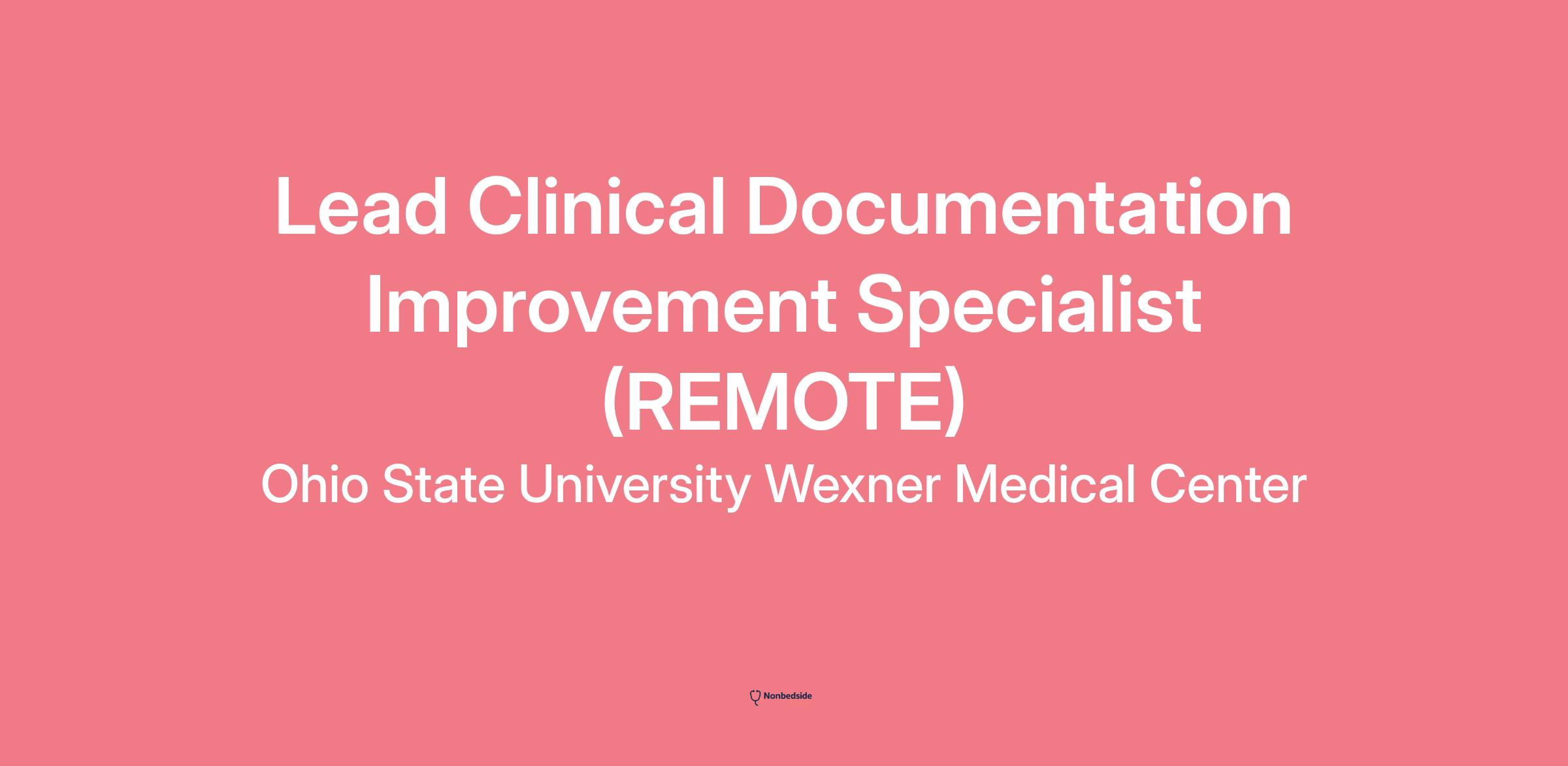 Lead Clinical Documentation Improvement Specialist (REMOTE)

Ohio State University Wexner Medical Center

Nonbedside